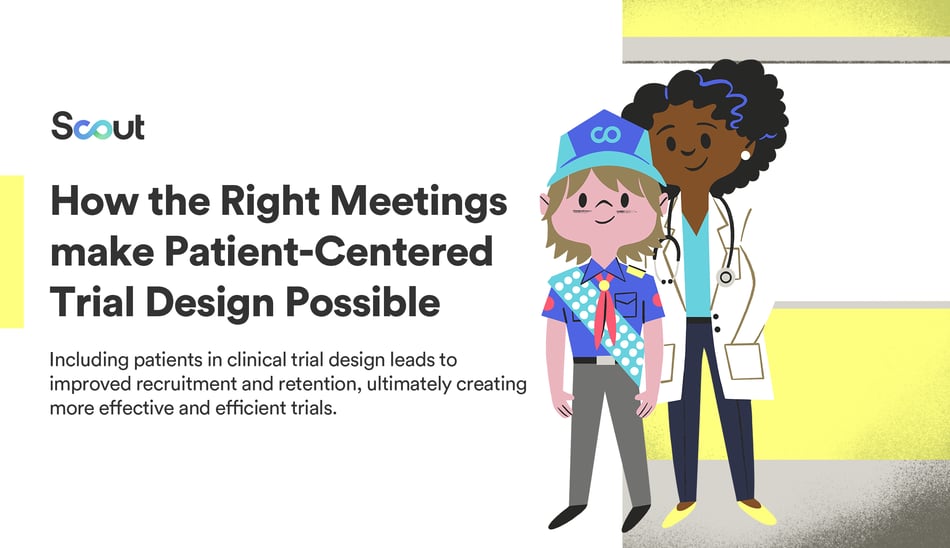 Scout

How the Right Meetings make Patient-Centered Trial Design Possible

Including patients in clinical trial design leads to improved recruitment and retention, ultimately creating more effective and efficient trials.